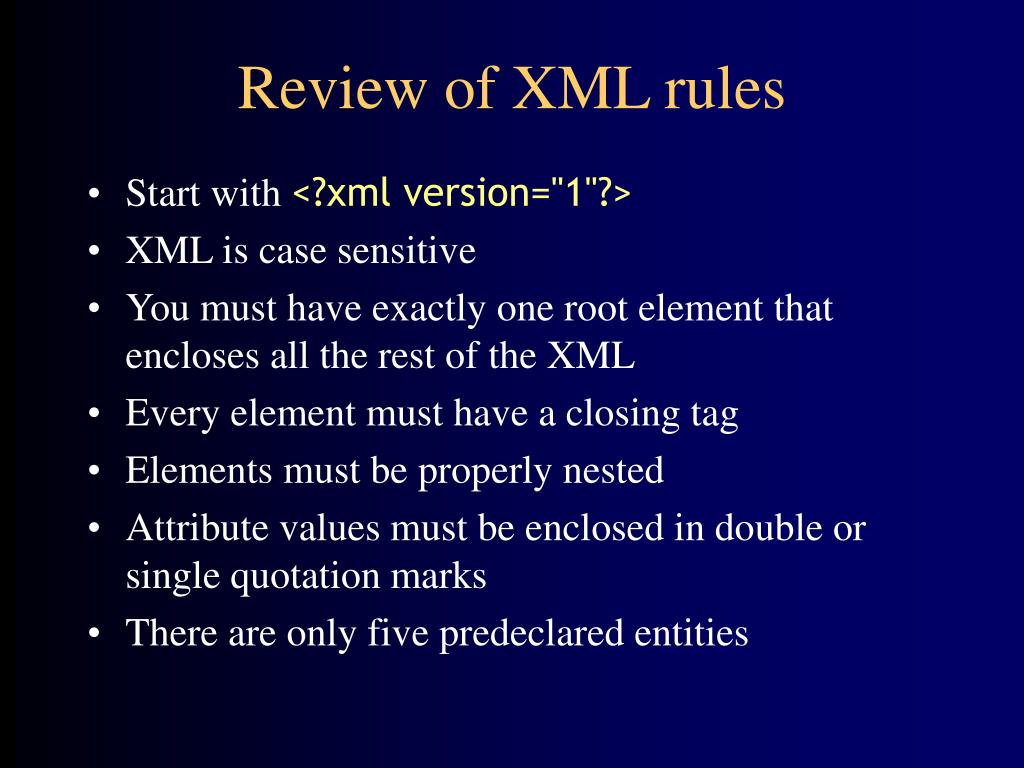 Review of XML rules

• Start with <?xml version="1"?>
• XML is case sensitive
• You must have exactly one root element that encloses all the rest of the XML
• Every element must have a closing tag
• Elements must be properly nested
• Attribute values must be enclosed in double or single quotation marks
• There are only five predeclared entities